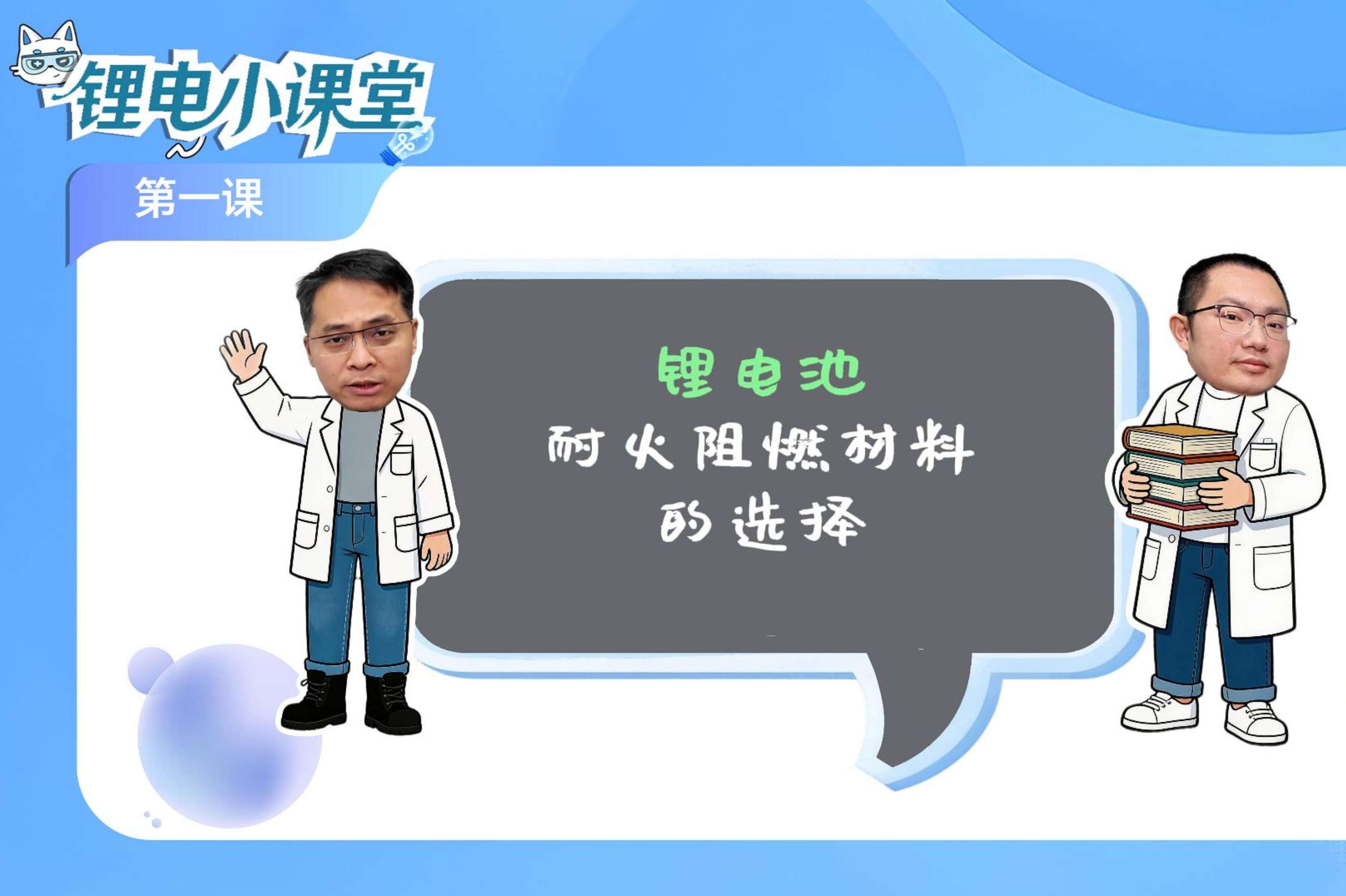 锂电小课堂

第一课

锂电池
耐火阻燃材料
的选择